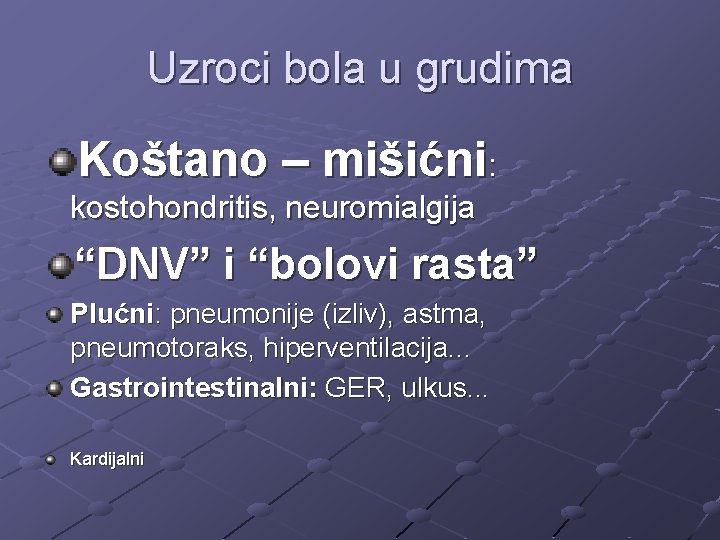 Uzroci bola u grudima

Koštano – mišićni: kostohondritis, neuromialgija

“DNV” i “bolovi rasta”

Plućni: pneumonije (izliv), astma, pneumotoraks, hiperventilacija...

Gastrointestinalni: GER, ulkus...

Kardijalni